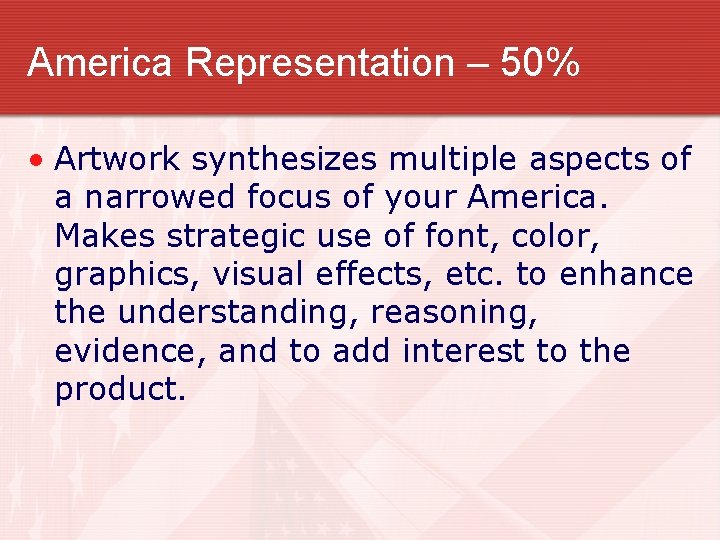 America Representation – 50%

• Artwork synthesizes multiple aspects of a narrowed focus of your America. Makes strategic use of font, color, graphics, visual effects, etc. to enhance the understanding, reasoning, evidence, and to add interest to the product.